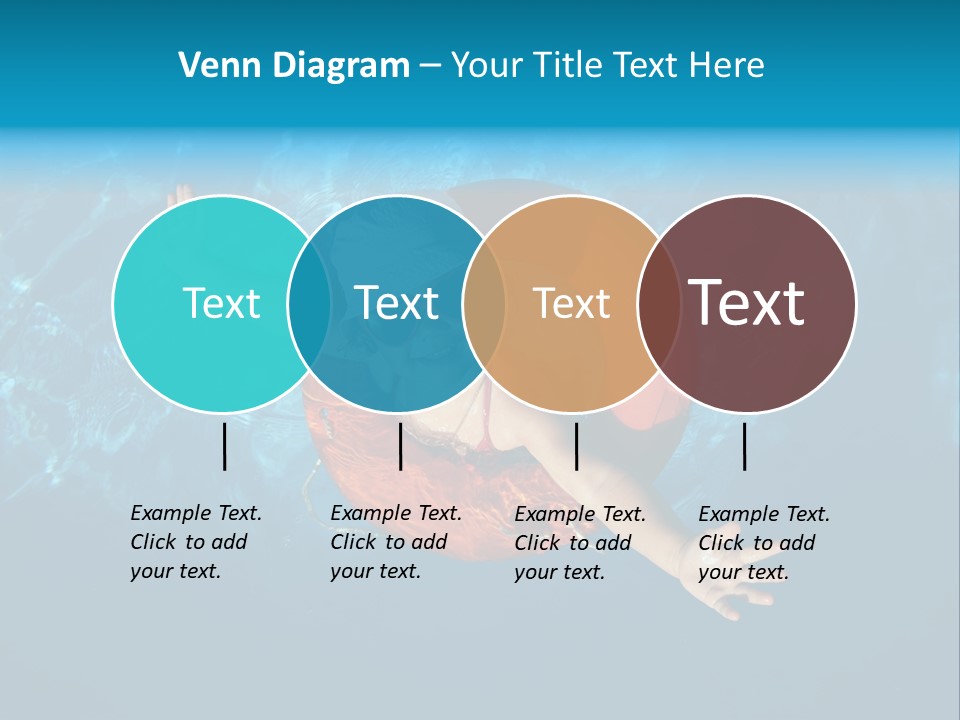 Venn Diagram – Your Title Text Here

Text

Text

Text

Text

Example Text. Click to add your text.

Example Text. Click to add your text.

Example Text. Click to add your text.

Example Text. Click to add your text.